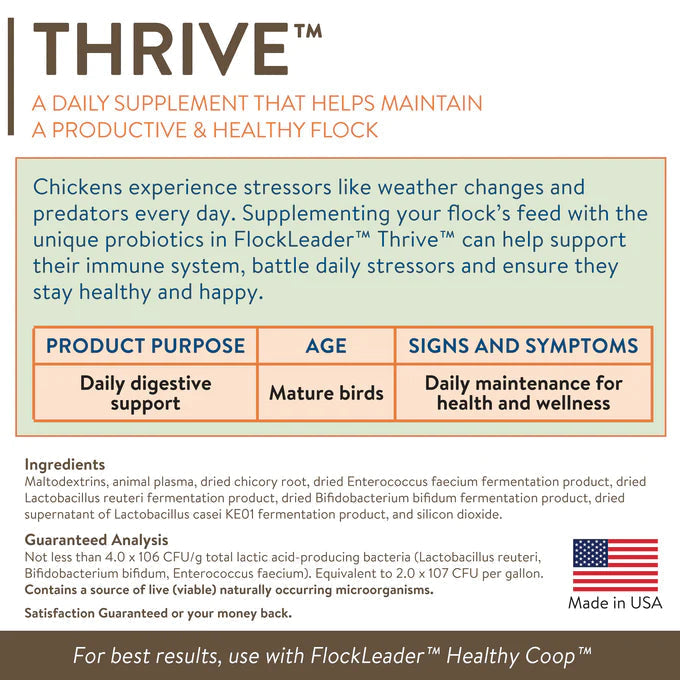 THRIVE™

A DAILY SUPPLEMENT THAT HELPS MAINTAIN A PRODUCTIVE & HEALTHY FLOCK

Chickens experience stressors like weather changes and predators every day. Supplementing your flock's feed with the unique probiotics in FlockLeader™ Thrive™ can help support their immune system, battle daily stressors and ensure they stay healthy and happy.

| PRODUCT PURPOSE | AGE | SIGNS AND SYMPTOMS |
|---|---|---|
| Daily digestive support | Mature birds | Daily maintenance for health and wellness |

Ingredients
Maltodextrins, animal plasma, dried chicory root, dried Enterococcus faecium fermentation product, dried Lactobacillus reuteri fermentation product, dried Bifidobacterium bifidum fermentation product, dried supernatant of Lactobacillus casei KE01 fermentation product, and silicon dioxide.

Guaranteed Analysis
Not less than 4.0 x 106 CFU/g total lactic acid-producing bacteria (Lactobacillus reuteri, Bifidobacterium bifidum, Enterococcus faecium). Equivalent to 2.0 x 107 CFU per gallon.
Contains a source of live (viable) naturally occurring microorganisms.

Satisfaction Guaranteed or your money back.

Made in USA

For best results, use with FlockLeader™ Healthy Coop™